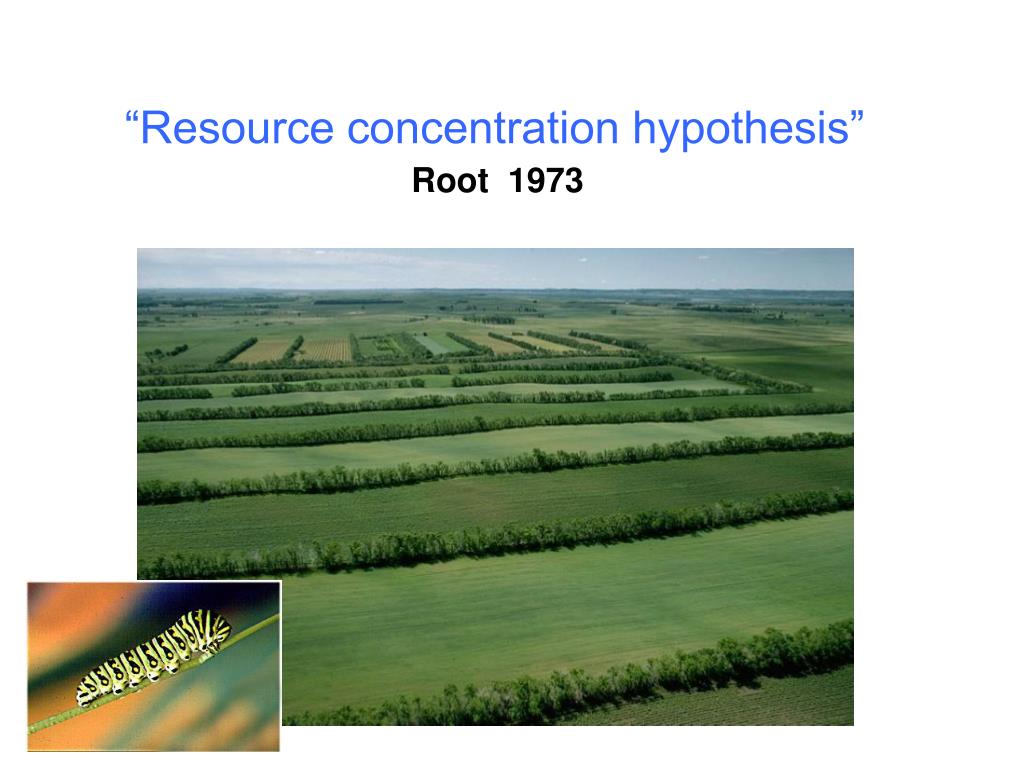 “Resource concentration hypothesis”
Root 1973